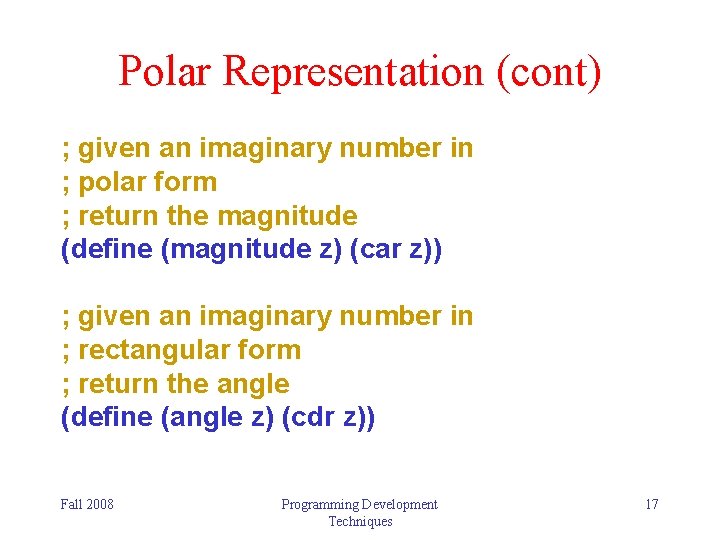 Polar Representation (cont)

; given an imaginary number in
; polar form
; return the magnitude
(define (magnitude z) (car z))

; given an imaginary number in
; rectangular form
; return the angle
(define (angle z) (cdr z))

Fall 2008

Programming Development Techniques

17